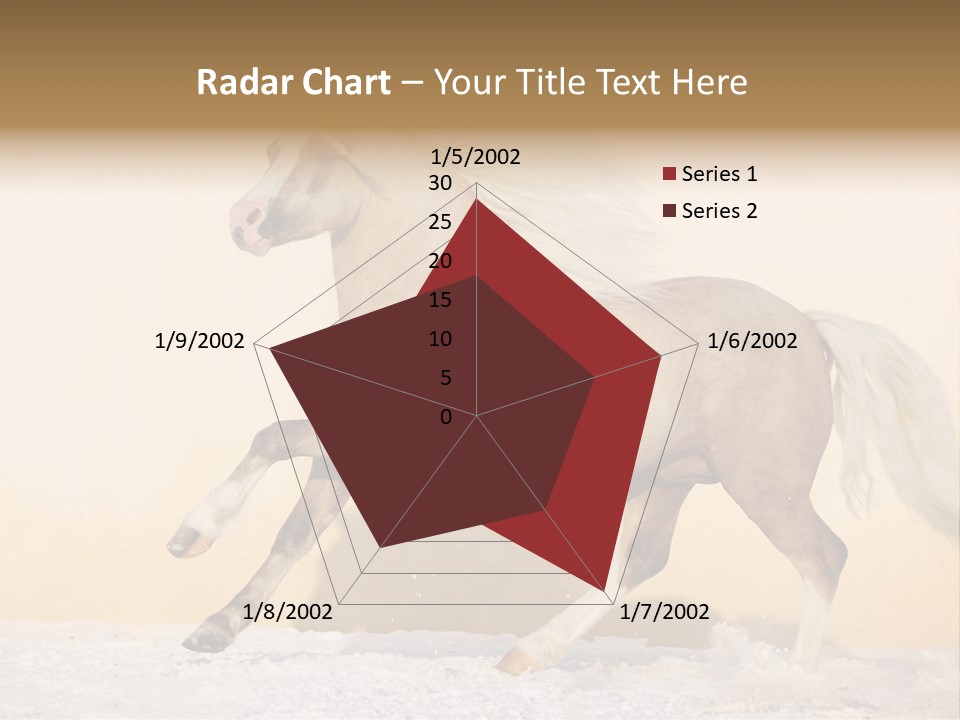 Radar Chart – Your Title Text Here

1/5/2002
30
25
20
15
10
5
0
1/6/2002
1/7/2002
1/8/2002
1/9/2002

Series 1
Series 2